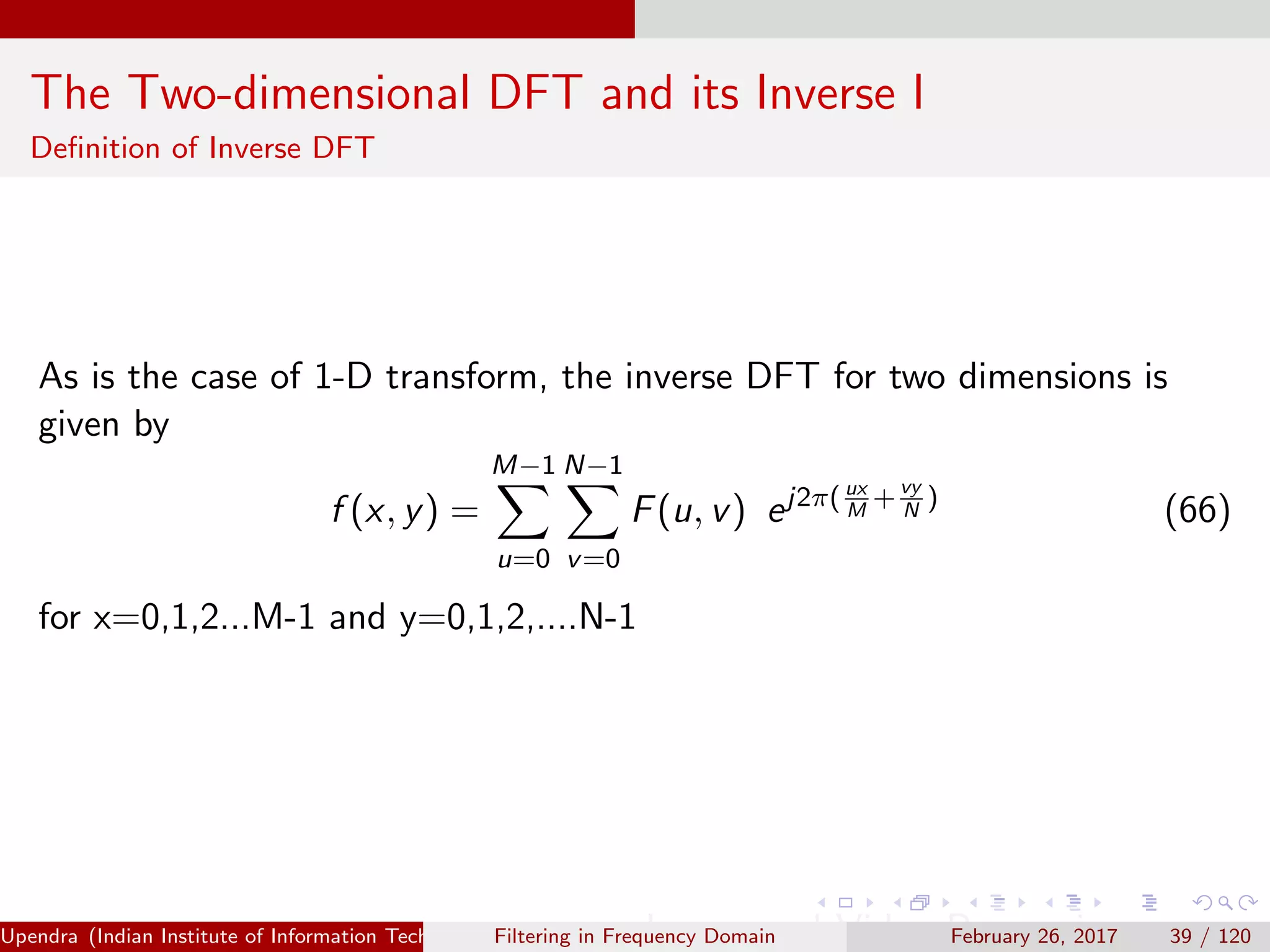 The Two-dimensional DFT and its Inverse I
Definition of Inverse DFT

As is the case of 1-D transform, the inverse DFT for two dimensions is given by

$$f(x,y) = \sum_{u=0}^{M-1} \sum_{v=0}^{N-1} F(u,v)\ e^{j2\pi(\frac{ux}{M}+\frac{vy}{N})} \quad (66)$$

for x=0,1,2...M-1 and y=0,1,2,....N-1

Upendra (Indian Institute of Information Tech
Filtering in Frequency Domain
February 26, 2017
39 / 120